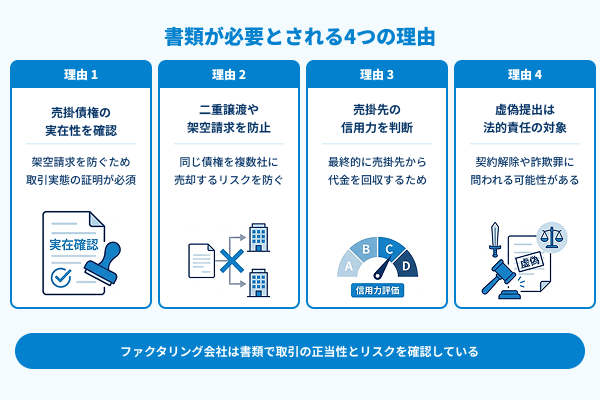 書類が必要とされる4つの理由

理由 1

売掛債権の実在性を確認

架空請求を防ぐため取引実態の証明が必須

実在確認

理由 2

二重譲渡や架空請求を防止

同じ債権を複数社に売却するリスクを防ぐ

理由 3

売掛先の信用力を判断

最終的に売掛先から代金を回収するため

A B C D

信用力評価

理由 4

虚偽提出は法的責任の対象

契約解除や詐欺罪に問われる可能性がある

虚偽

ファクタリング会社は書類で取引の正当性とリスクを確認している